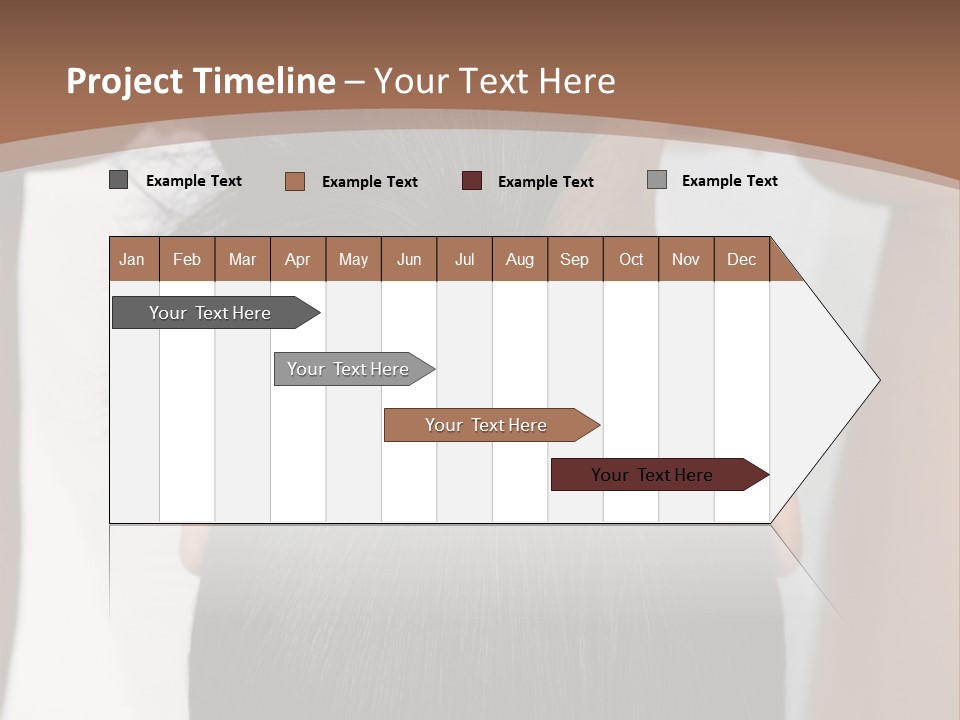 Project Timeline – Your Text Here

Example Text
Example Text
Example Text
Example Text

| Jan | Feb | Mar | Apr | May | Jun | Jul | Aug | Sep | Oct | Nov | Dec |
|---|---|---|---|---|---|---|---|---|---|---|---|

Your Text Here
Your Text Here
Your Text Here
Your Text Here